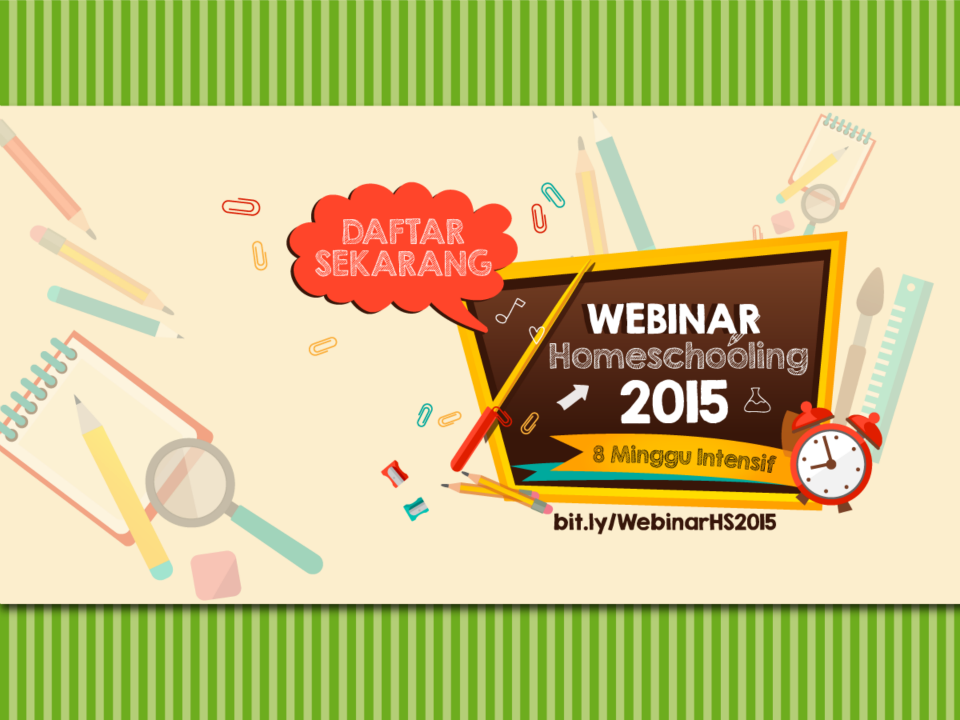 DAFTAR SEKARANG

WEBINAR
Homeschooling
2015

8 Minggu Intensif

bit.ly/WebinarHS2015